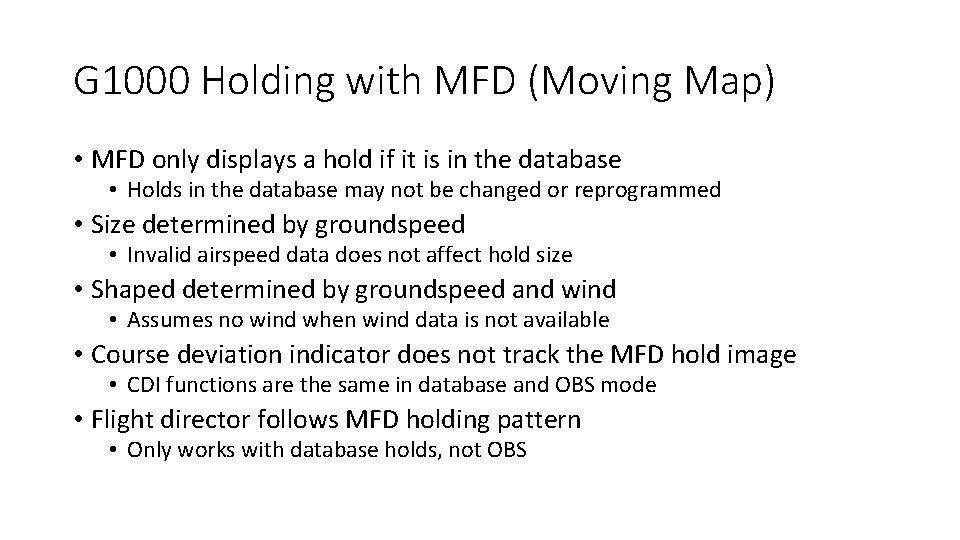 G1000 Holding with MFD (Moving Map)

• MFD only displays a hold if it is in the database
  • Holds in the database may not be changed or reprogrammed
• Size determined by groundspeed
  • Invalid airspeed data does not affect hold size
• Shaped determined by groundspeed and wind
  • Assumes no wind when wind data is not available
• Course deviation indicator does not track the MFD hold image
  • CDI functions are the same in database and OBS mode
• Flight director follows MFD holding pattern
  • Only works with database holds, not OBS